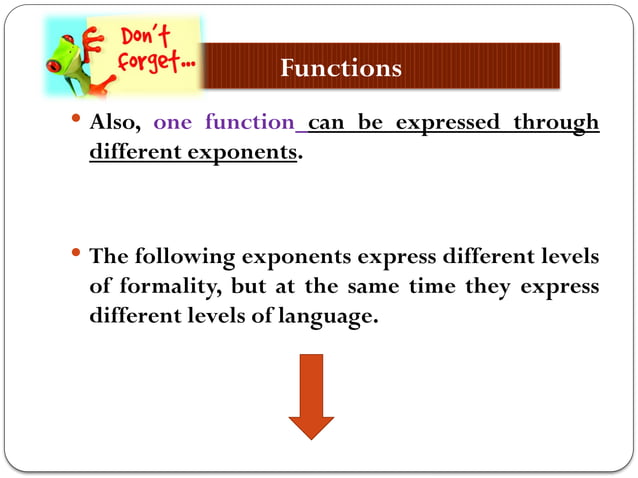 Don't forget...

Functions

• Also, one function can be expressed through different exponents.

• The following exponents express different levels of formality, but at the same time they express different levels of language.